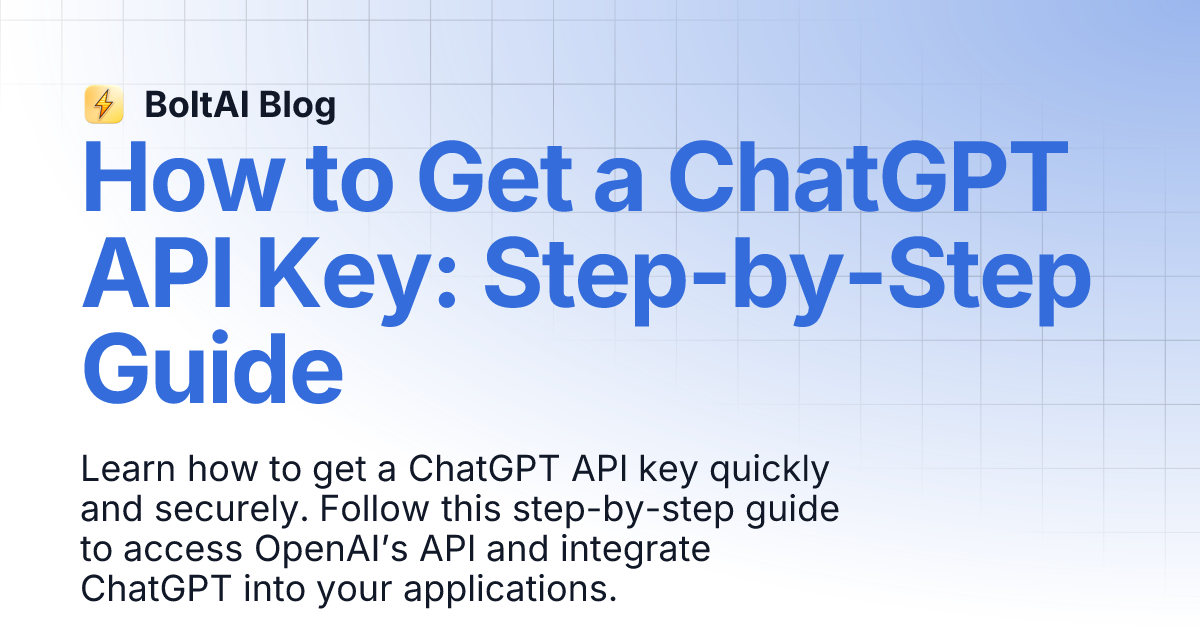 BoltAI Blog

How to Get a ChatGPT API Key: Step-by-Step Guide

Learn how to get a ChatGPT API key quickly and securely. Follow this step-by-step guide to access OpenAI’s API and integrate ChatGPT into your applications.